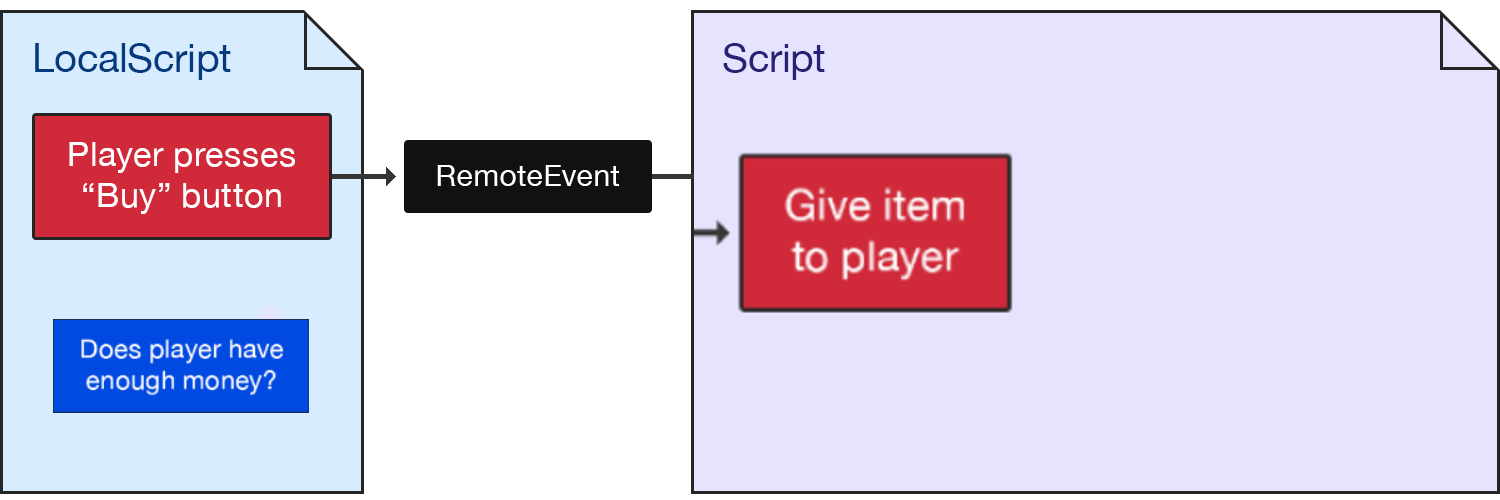 LocalScript

Player presses “Buy” button

Does player have enough money?

RemoteEvent

Script

Give item to player